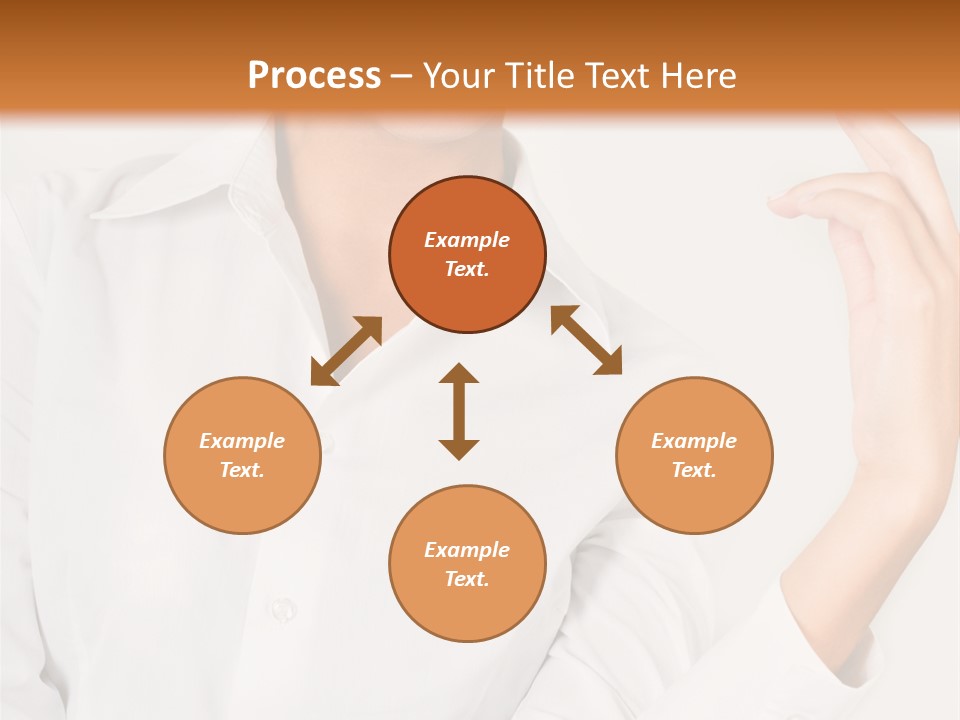 Process – Your Title Text Here

Example Text.

Example Text.

Example Text.

Example Text.